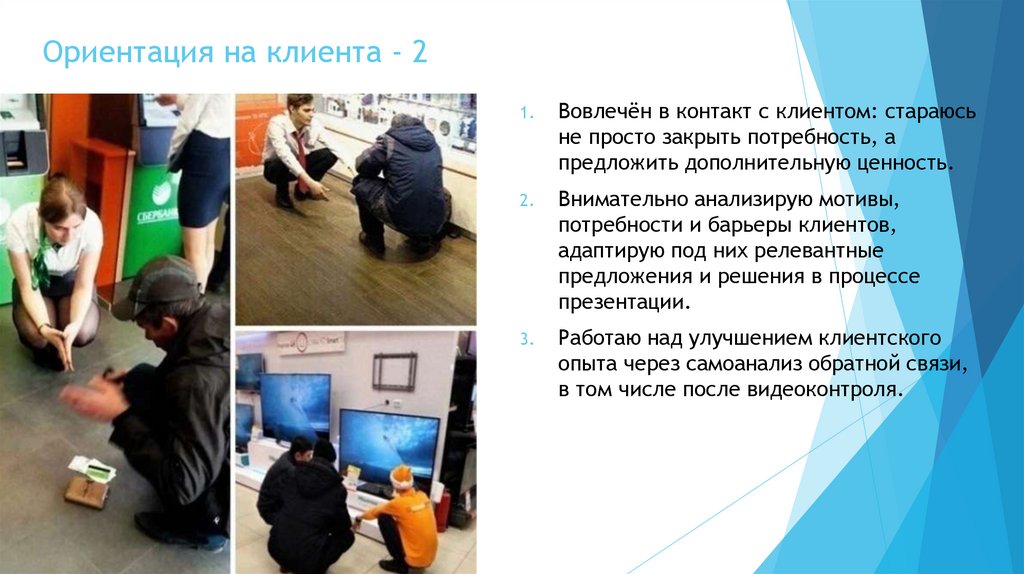 Ориентация на клиента - 2

СБЕРБАНК

1. Вовлечён в контакт с клиентом: стараюсь не просто закрыть потребность, а предложить дополнительную ценность.

2. Внимательно анализирую мотивы, потребности и барьеры клиентов, адаптирую под них релевантные предложения и решения в процессе презентации.

3. Работаю над улучшением клиентского опыта через самоанализ обратной связи, в том числе после видеоконтроля.